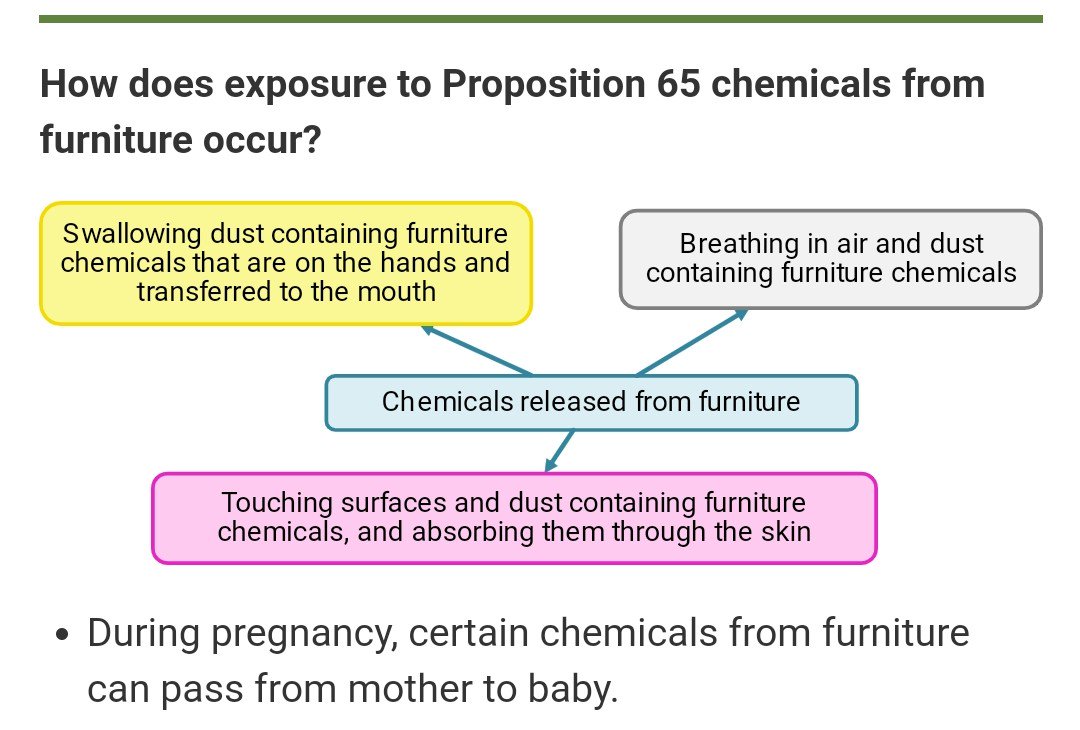 How does exposure to Proposition 65 chemicals from furniture occur?

Swallowing dust containing furniture chemicals that are on the hands and transferred to the mouth

Breathing in air and dust containing furniture chemicals

Chemicals released from furniture

Touching surfaces and dust containing furniture chemicals, and absorbing them through the skin

• During pregnancy, certain chemicals from furniture can pass from mother to baby.